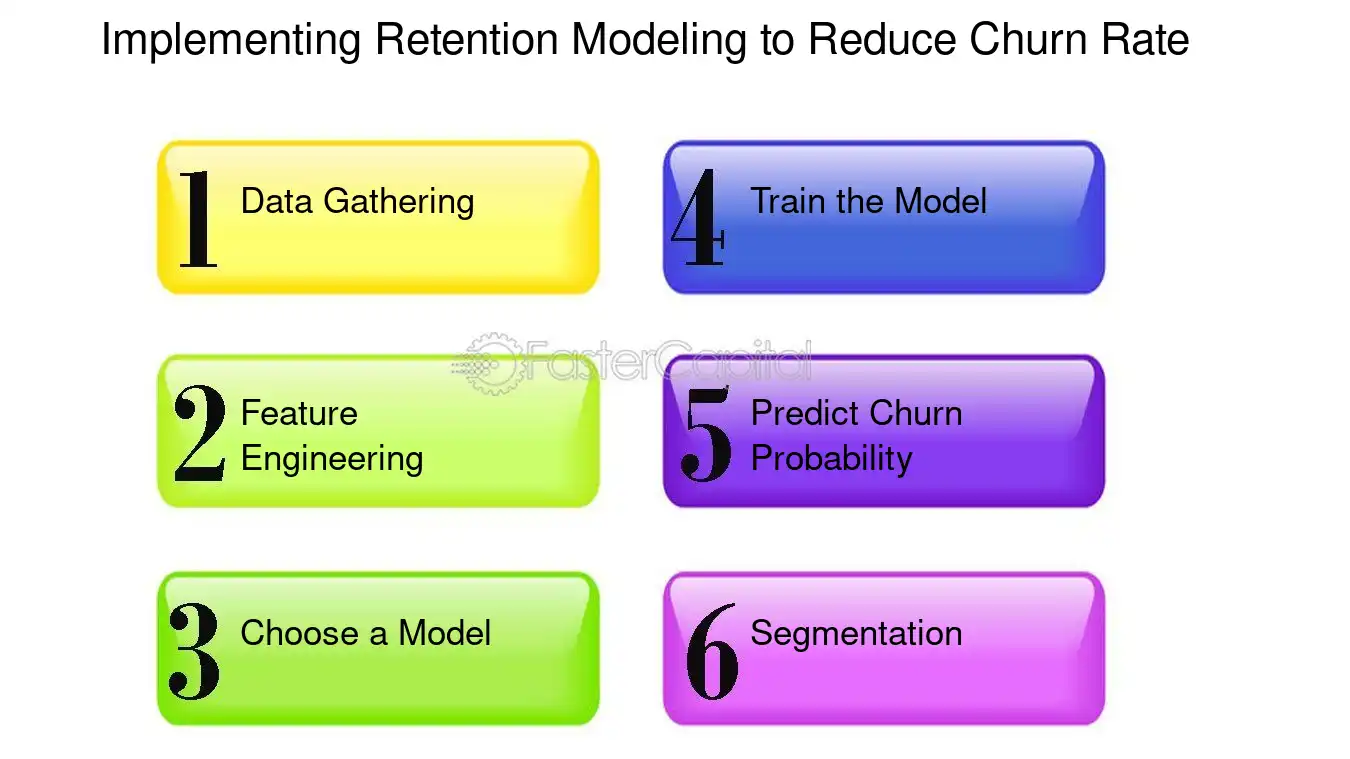 Implementing Retention Modeling to Reduce Churn Rate

1 Data Gathering

2 Feature Engineering

3 Choose a Model

4 Train the Model

5 Predict Churn Probability

6 Segmentation

FasterCapital